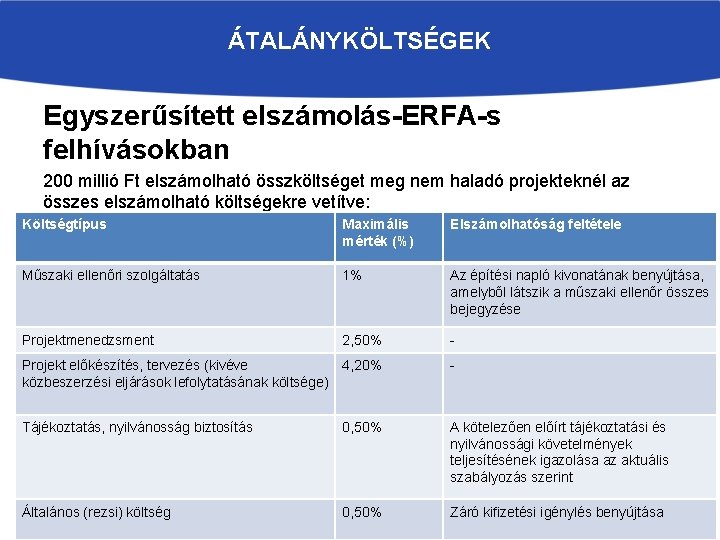 ÁTALÁNYKÖLTSÉGEK

Egyszerűsített elszámolás-ERFA-s felhívásokban

200 millió Ft elszámolható összköltséget meg nem haladó projekteknél az összes elszámolható költségekre vetítve:

| Költségtípus | Maximális mérték (%) | Elszámolhatóság feltétele |
|---|---|---|
| Műszaki ellenőri szolgáltatás | 1% | Az építési napló kivonatának benyújtása, amelyből látszik a műszaki ellenőr összes bejegyzése |
| Projektmenedzsment | 2,50% | - |
| Projekt előkészítés, tervezés (kivéve közbeszerzési eljárások lefolytatásának költsége) | 4,20% | - |
| Tájékoztatás, nyilvánosság biztosítás | 0,50% | A kötelezően előírt tájékoztatási és nyilvánossági követelmények teljesítésének igazolása az aktuális szabályozás szerint |
| Általános (rezsi) költség | 0,50% | Záró kifizetési igénylés benyújtása |